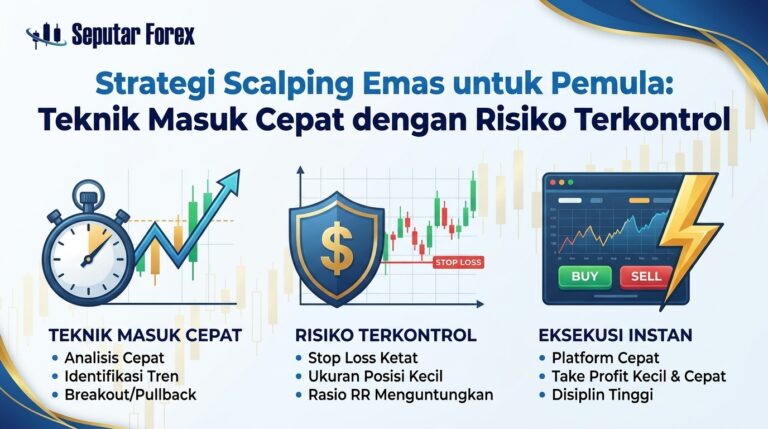 Seputar Forex

Strategi Scalping Emas untuk Pemula:
Teknik Masuk Cepat dengan Risiko Terkontrol

$

STOP LOSS

BUY
SELL

TEKNIK MASUK CEPAT
• Analisis Cepat
• Identifikasi Tren
• Breakout/Pullback

RISIKO TERKONTROL
• Stop Loss Ketat
• Ukuran Posisi Kecil
• Rasio RR Menguntungkan

EKSEKUSI INSTAN
• Platform Cepat
• Take Profit Kecil & Cepat
• Disiplin Tinggi